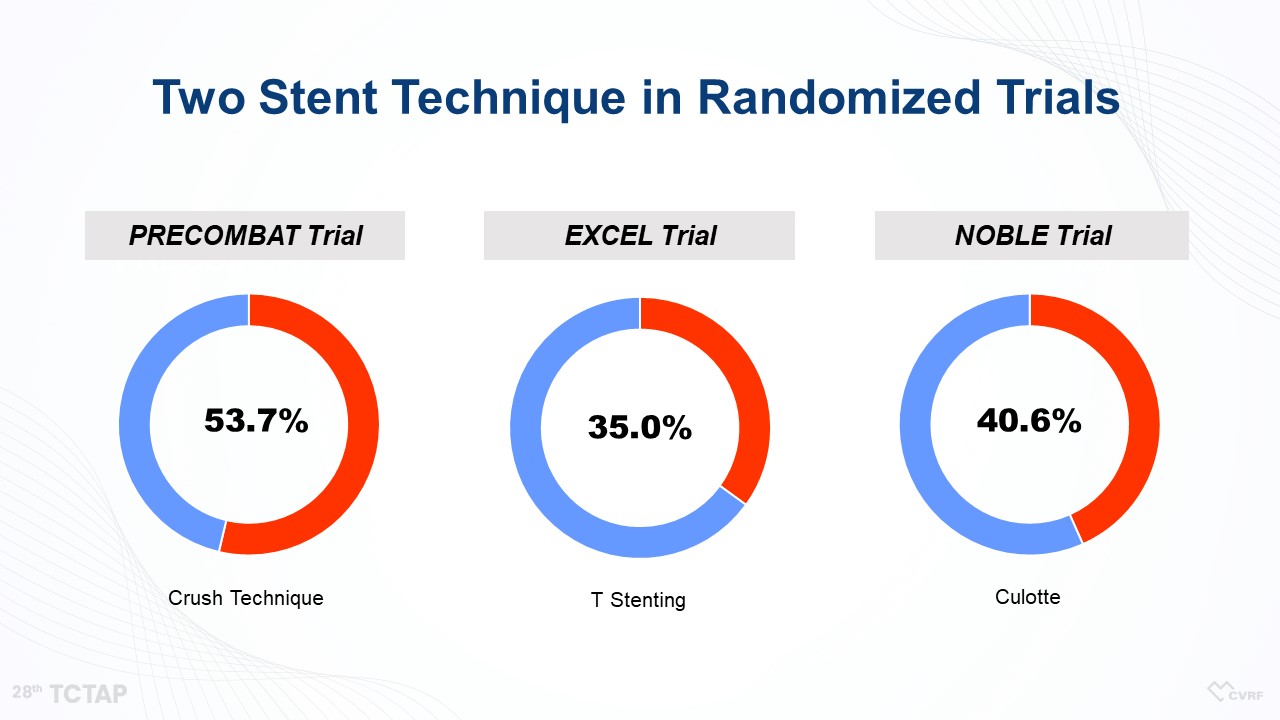 Two Stent Technique in Randomized Trials

PRECOMBAT Trial

53.7%

Crush Technique

EXCEL Trial

35.0%

T Stenting

NOBLE Trial

40.6%

Culotte

28th TCTAP

CVRF